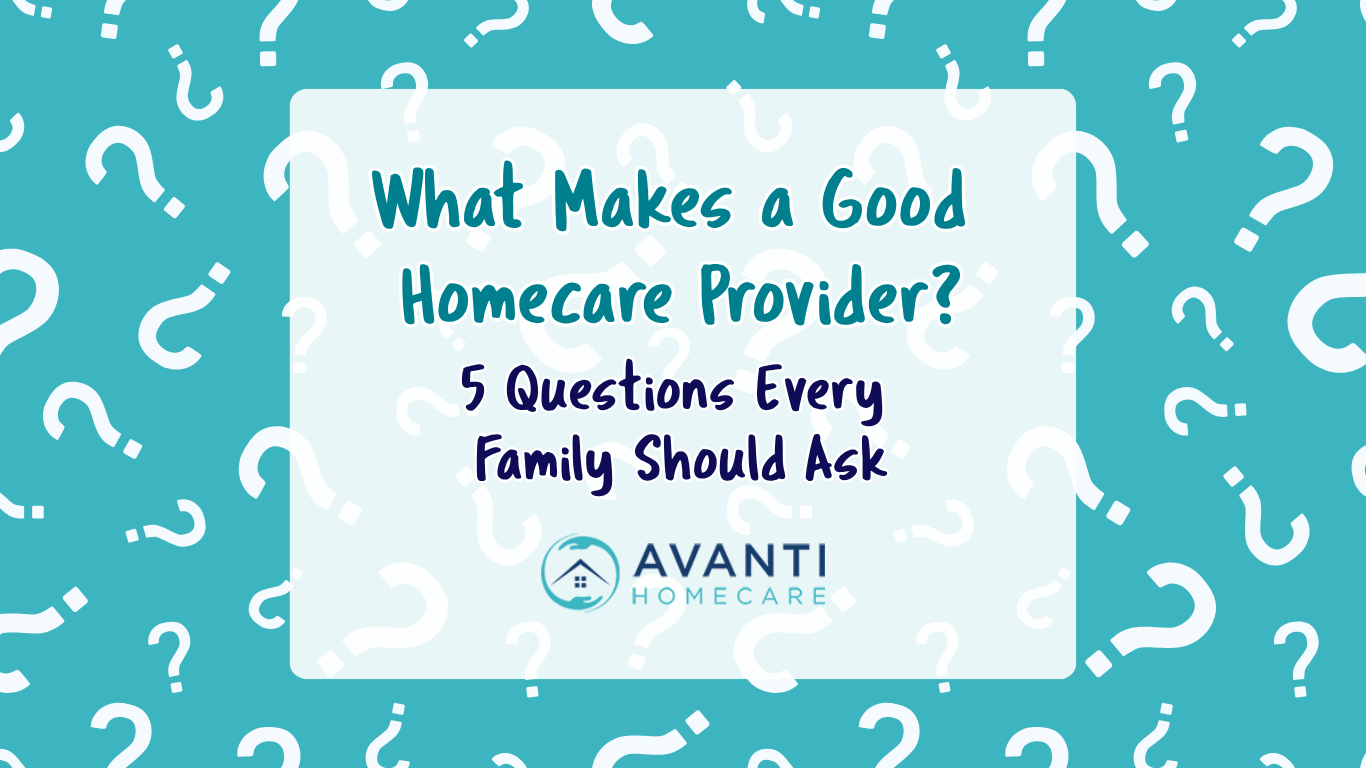 What Makes a Good Homecare Provider?

5 Questions Every Family Should Ask

AVANTI
HOMECARE